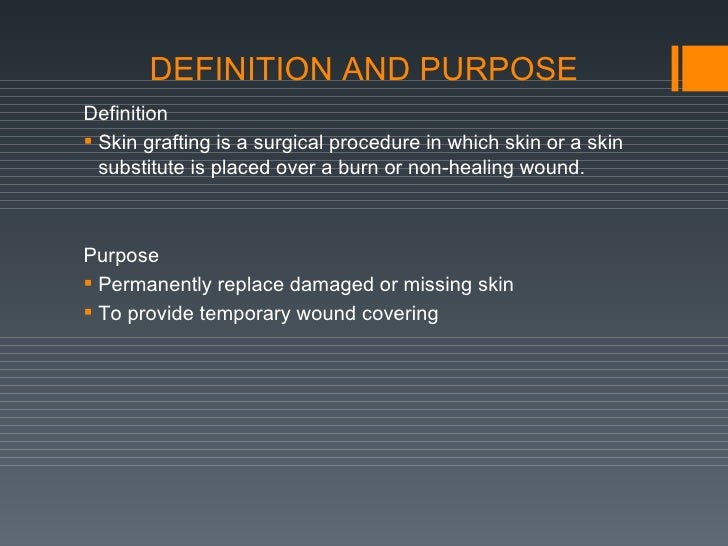 DEFINITION AND PURPOSE

Definition

▪ Skin grafting is a surgical procedure in which skin or a skin substitute is placed over a burn or non-healing wound.

Purpose

▪ Permanently replace damaged or missing skin
▪ To provide temporary wound covering